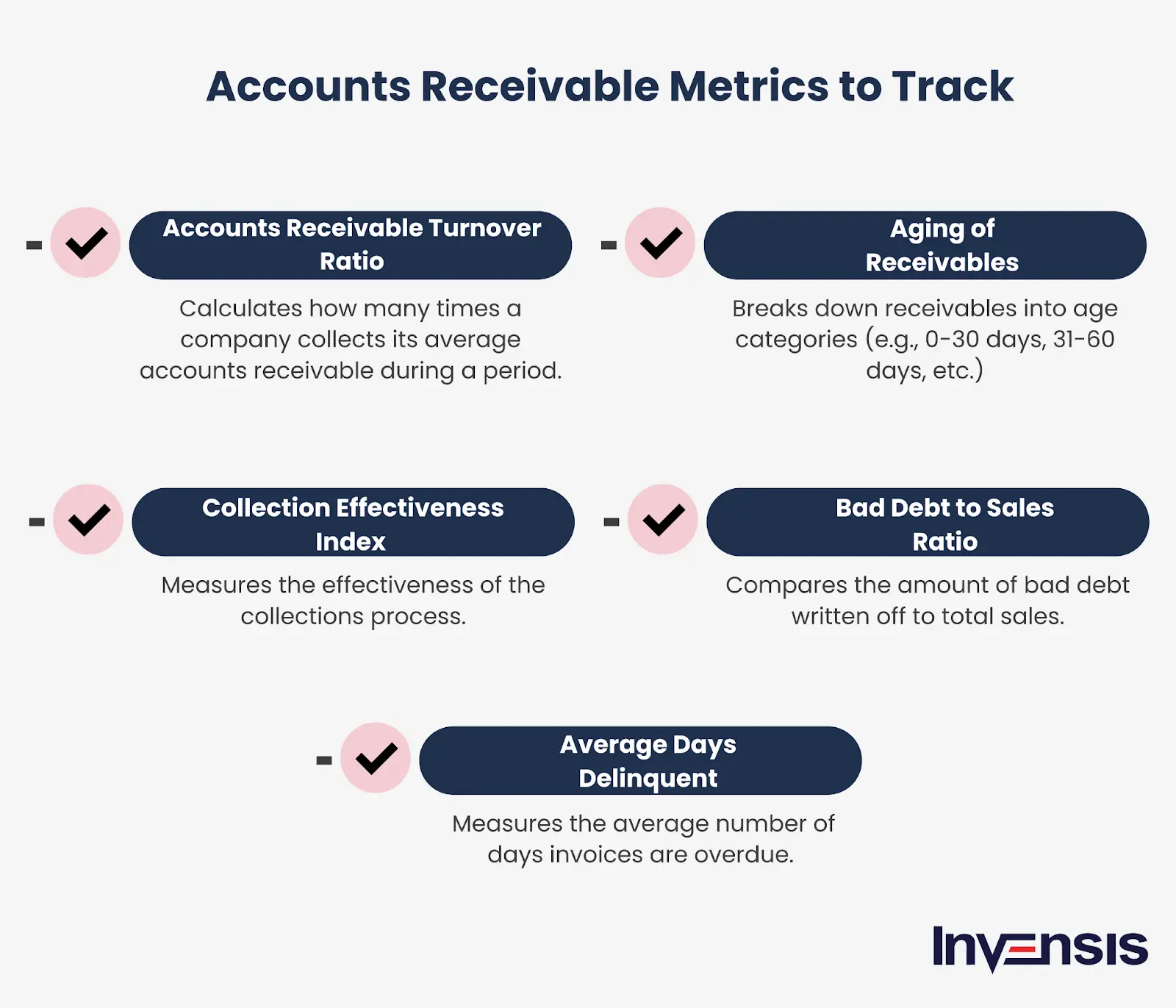 Accounts Receivable Metrics to Track

Accounts Receivable Turnover Ratio

Calculates how many times a company collects its average accounts receivable during a period.

Aging of Receivables

Breaks down receivables into age categories (e.g., 0-30 days, 31-60 days, etc.)

Collection Effectiveness Index

Measures the effectiveness of the collections process.

Bad Debt to Sales Ratio

Compares the amount of bad debt written off to total sales.

Average Days Delinquent

Measures the average number of days invoices are overdue.

Invensis